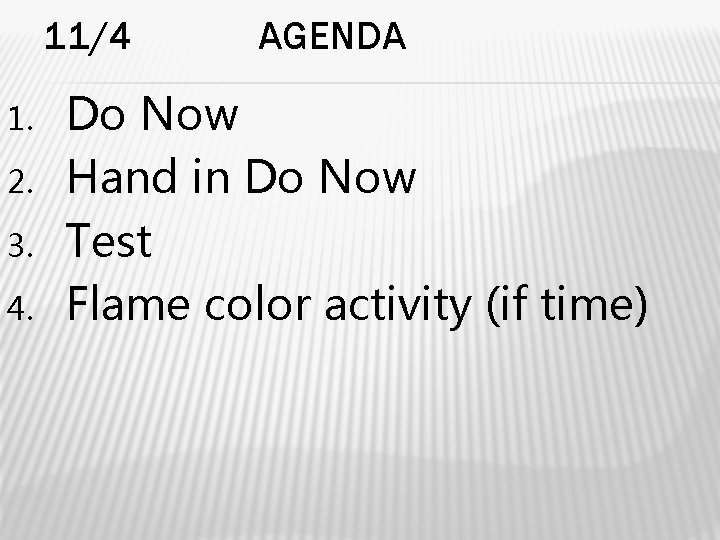 11/4 AGENDA

1. Do Now
2. Hand in Do Now
3. Test
4. Flame color activity (if time)